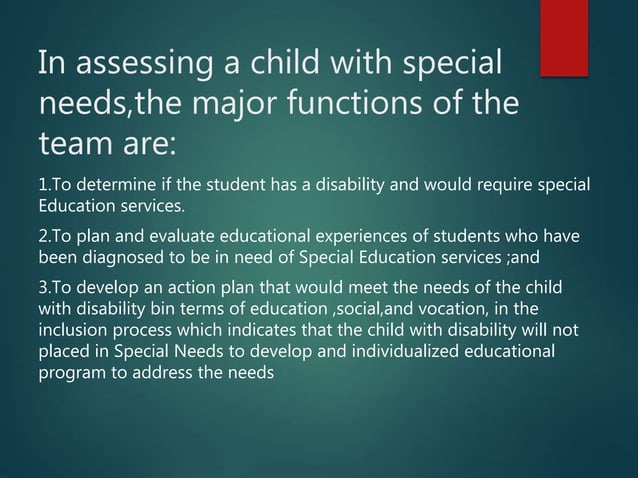 In assessing a child with special needs,the major functions of the team are:

1.To determine if the student has a disability and would require special Education services.

2.To plan and evaluate educational experiences of students who have been diagnosed to be in need of Special Education services ;and

3.To develop an action plan that would meet the needs of the child with disability bin terms of education ,social,and vocation, in the inclusion process which indicates that the child with disability will not placed in Special Needs to develop and individualized educational program to address the needs